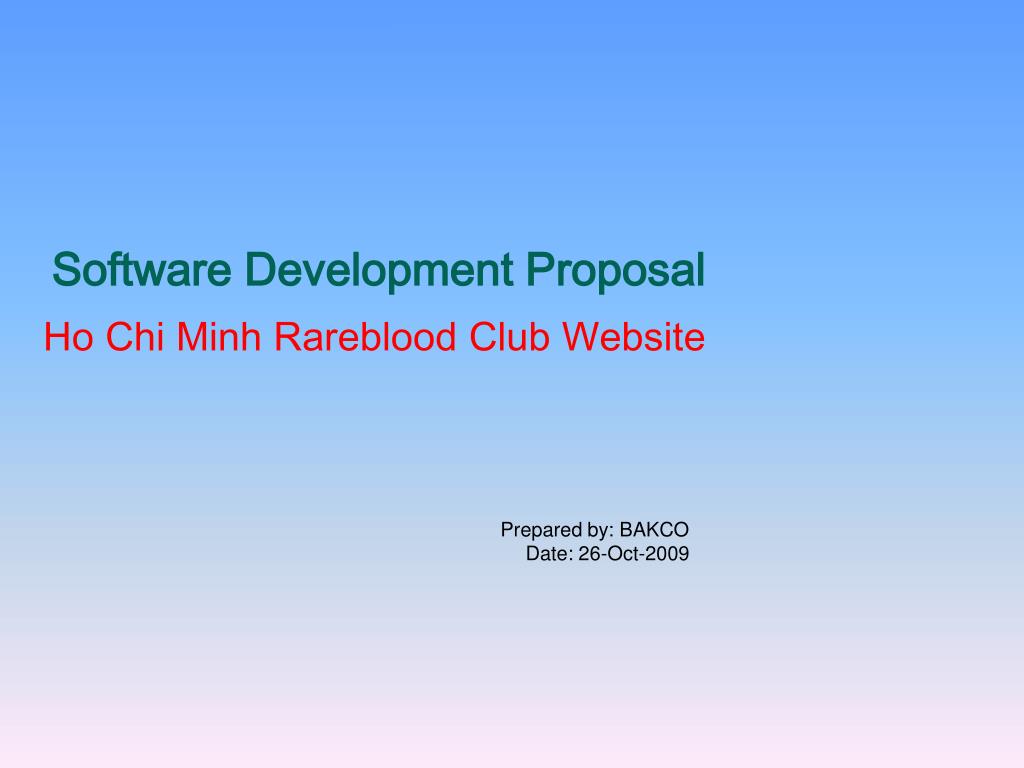 Software Development Proposal

Ho Chi Minh Rareblood Club Website

Prepared by: BAKCO
Date: 26-Oct-2009